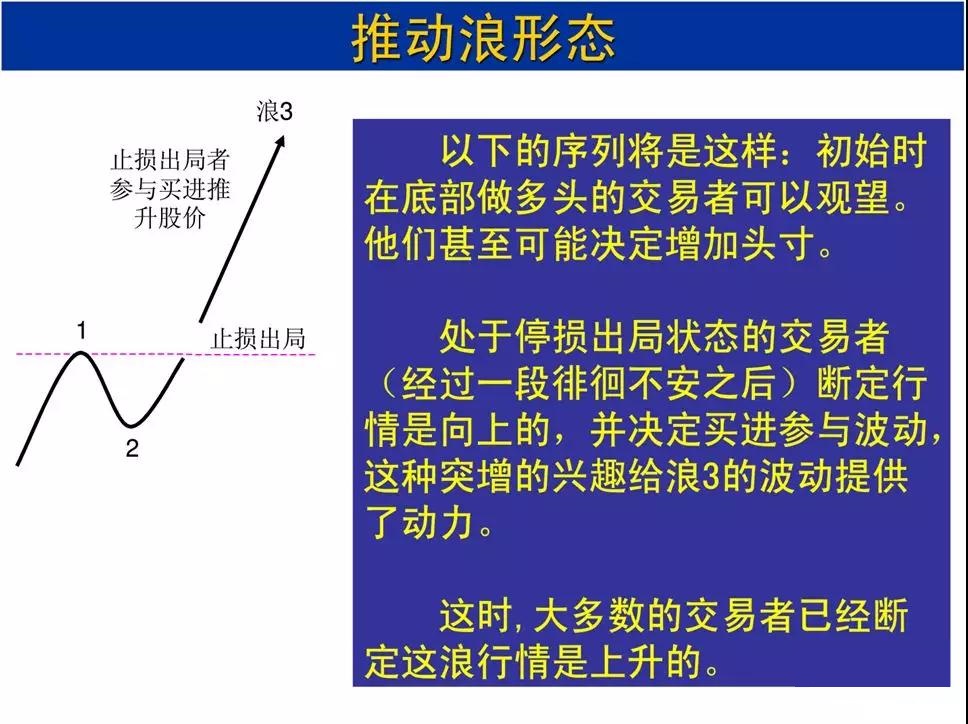 推动浪形态

浪3

止损出局者参与买进推升股价

1

止损出局

2

以下的序列将是这样：初始时在底部做多头的交易者可以观望。他们甚至可能决定增加头寸。

处于停损出局状态的交易者（经过一段徘徊不安之后）断定行情是向上的，并决定买进参与波动，这种突增的兴趣给浪3的波动提供了动力。

这时，大多数的交易者已经断定这浪行情是上升的。